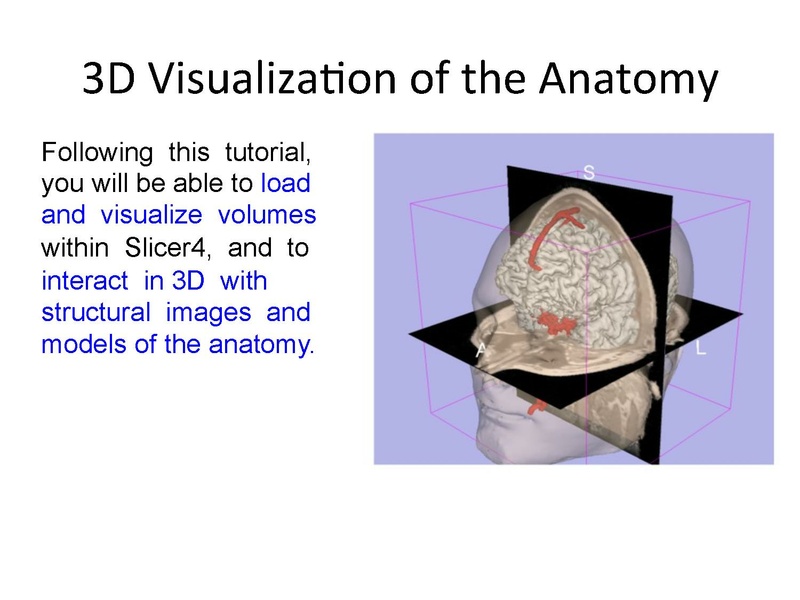 3D Visualization of the Anatomy

Following this tutorial, you will be able to load and visualize volumes within Slicer4, and to interact in 3D with structural images and models of the anatomy.

S

A

L